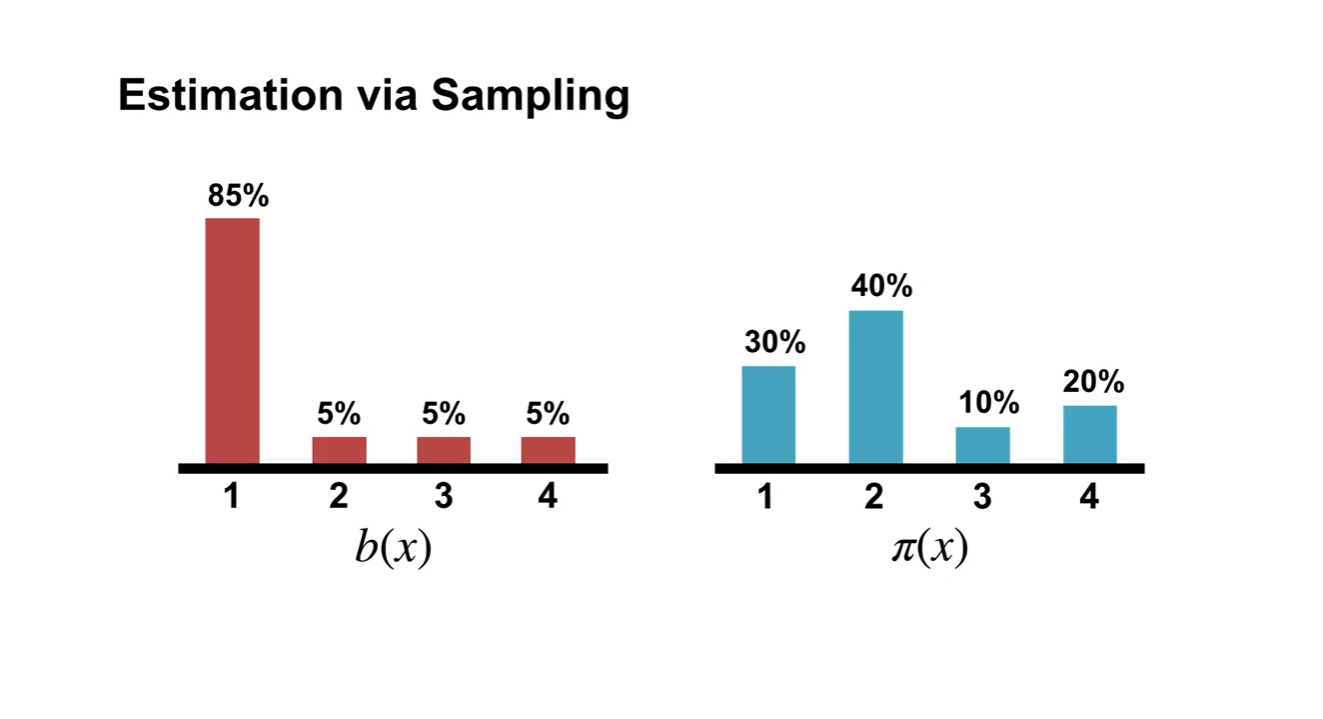 Estimation via Sampling

85%

5%

5%

5%

1 2 3 4

$b(x)$

30%

40%

10%

20%

1 2 3 4

$\pi(x)$